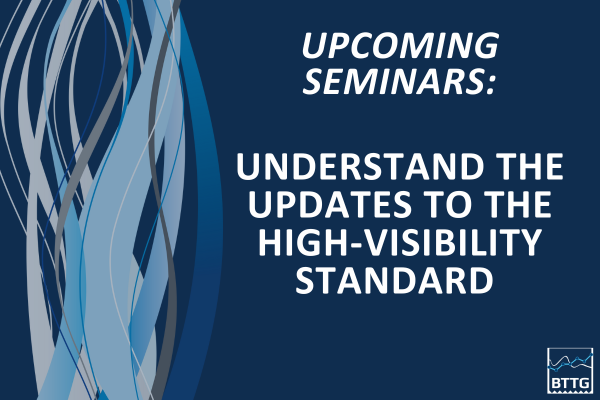 UPCOMING SEMINARS:

UNDERSTAND THE UPDATES TO THE HIGH-VISIBILITY STANDARD

BTTG